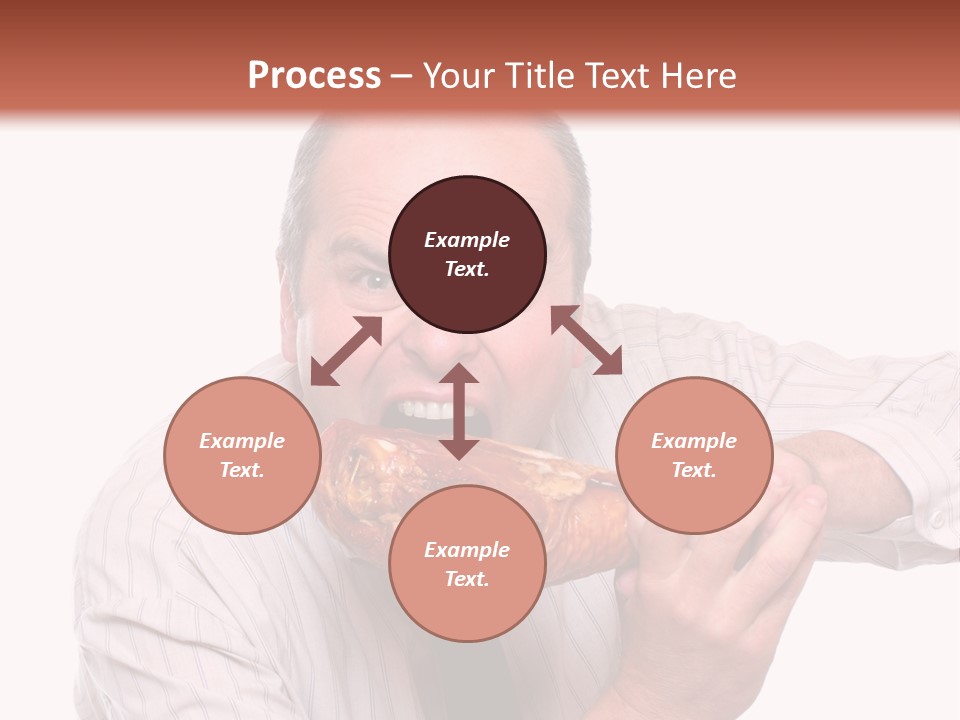 Process – Your Title Text Here

Example Text.

Example Text.

Example Text.

Example Text.